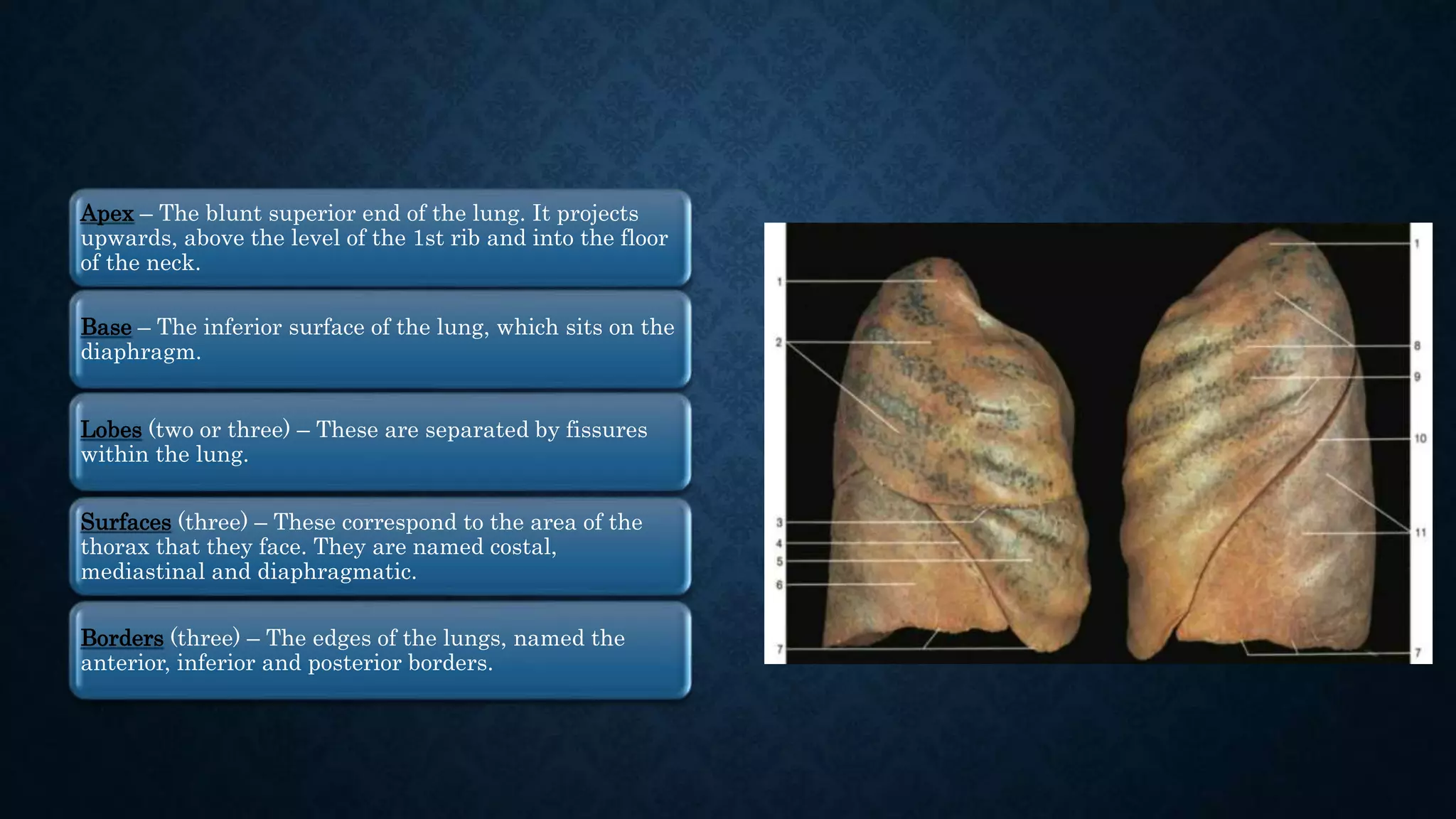 Apex – The blunt superior end of the lung. It projects upwards, above the level of the 1st rib and into the floor of the neck.

Base – The inferior surface of the lung, which sits on the diaphragm.

Lobes (two or three) – These are separated by fissures within the lung.

Surfaces (three) – These correspond to the area of the thorax that they face. They are named costal, mediastinal and diaphragmatic.

Borders (three) – The edges of the lungs, named the anterior, inferior and posterior borders.

1
2
3
4
5
6
7
1
8
9
10
11
7